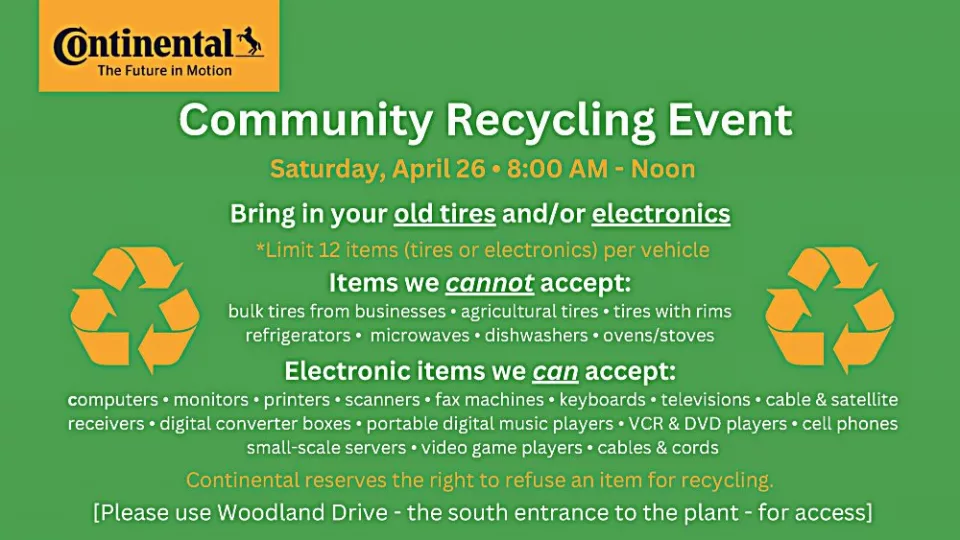 Continental
The Future in Motion

Community Recycling Event

Saturday, April 26 • 8:00 AM - Noon

Bring in your old tires and/or electronics

*Limit 12 items (tires or electronics) per vehicle

Items we cannot accept:

bulk tires from businesses • agricultural tires • tires with rims refrigerators • microwaves • dishwashers • ovens/stoves

Electronic items we can accept:

computers • monitors • printers • scanners • fax machines • keyboards • televisions • cable & satellite receivers • digital converter boxes • portable digital music players • VCR & DVD players • cell phones small-scale servers • video game players • cables & cords

Continental reserves the right to refuse an item for recycling.

[Please use Woodland Drive - the south entrance to the plant - for access]